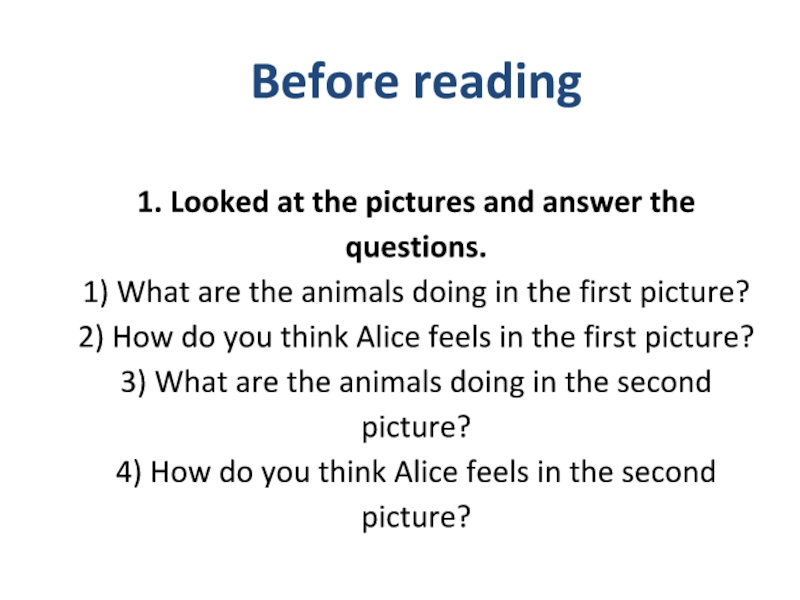 Before reading

1. Looked at the pictures and answer the questions.

1) What are the animals doing in the first picture?
2) How do you think Alice feels in the first picture?
3) What are the animals doing in the second picture?
4) How do you think Alice feels in the second picture?